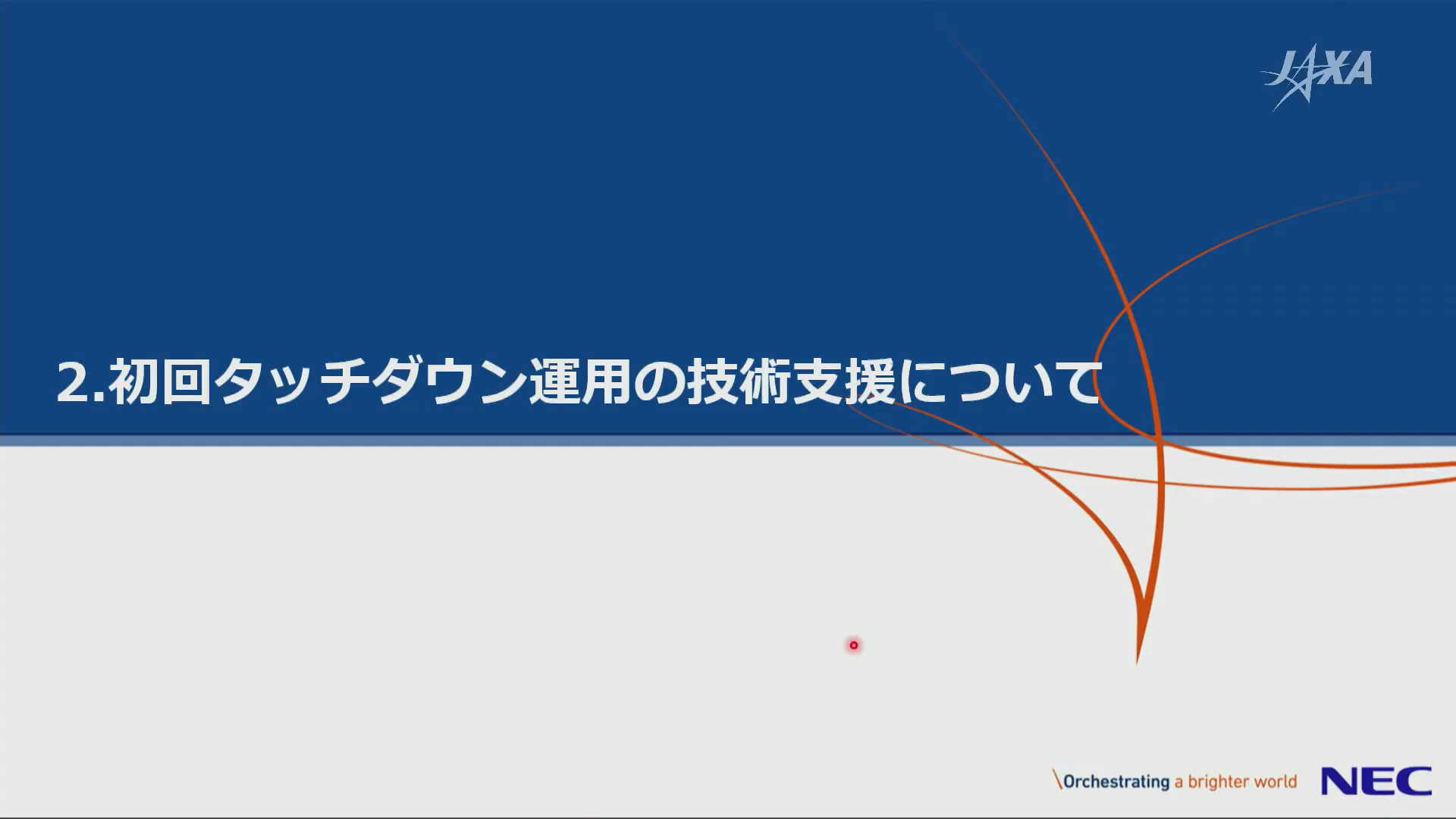 JAXA

2.初回タッチダウン運用の技術支援について

\Orchestrating a brighter world NEC